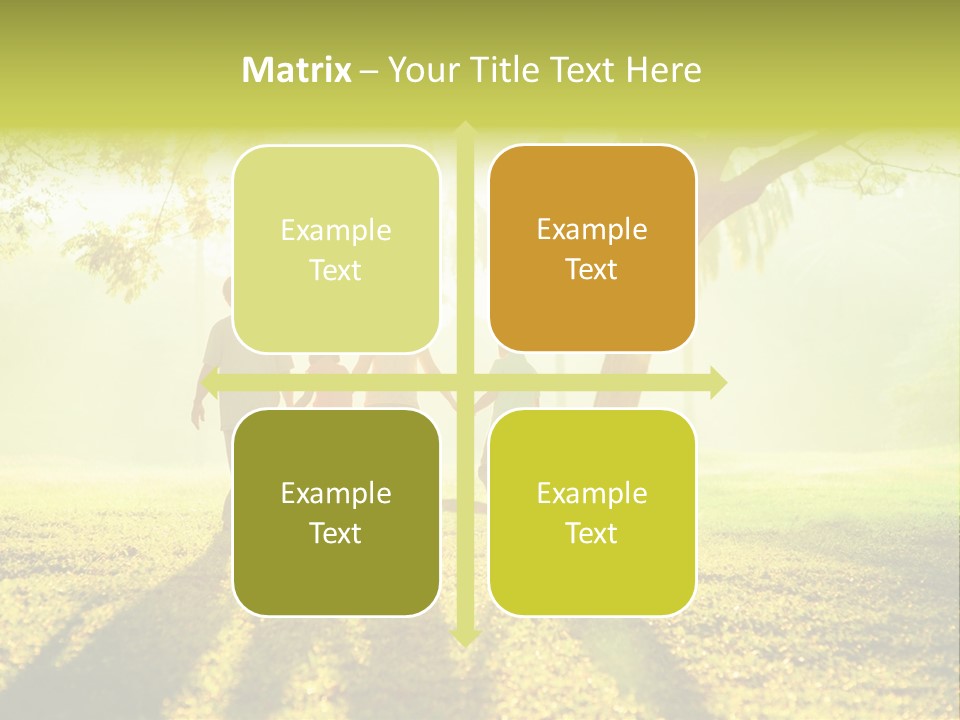 Matrix – Your Title Text Here

Example Text

Example Text

Example Text

Example Text